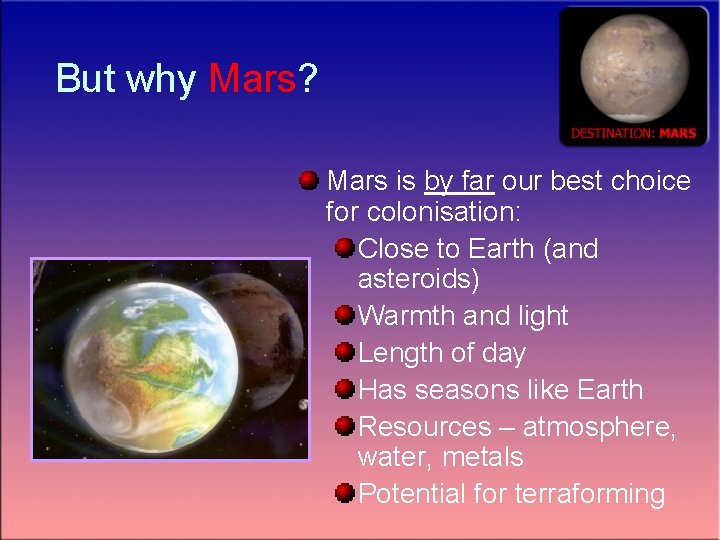 But why Mars?

DESTINATION: MARS

Mars is by far our best choice for colonisation:

Close to Earth (and asteroids)

Warmth and light

Length of day

Has seasons like Earth

Resources – atmosphere, water, metals

Potential for terraforming